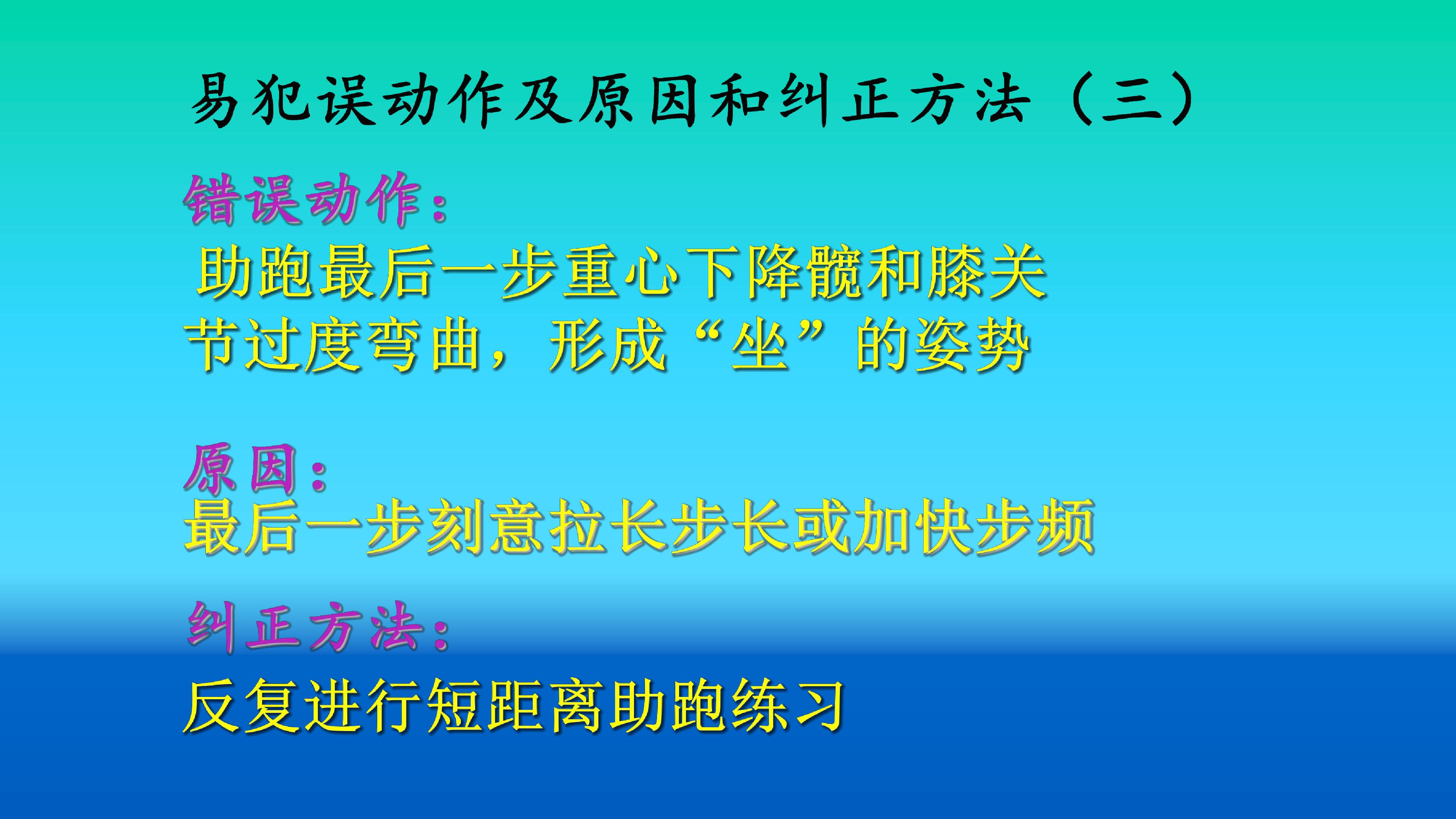 易犯误动作及原因和纠正方法（三）

错误动作：

助跑最后一步重心下降髋和膝关节过度弯曲，形成“坐”的姿势

原因：

最后一步刻意拉长步长或加快步频

纠正方法：

反复进行短距离助跑练习